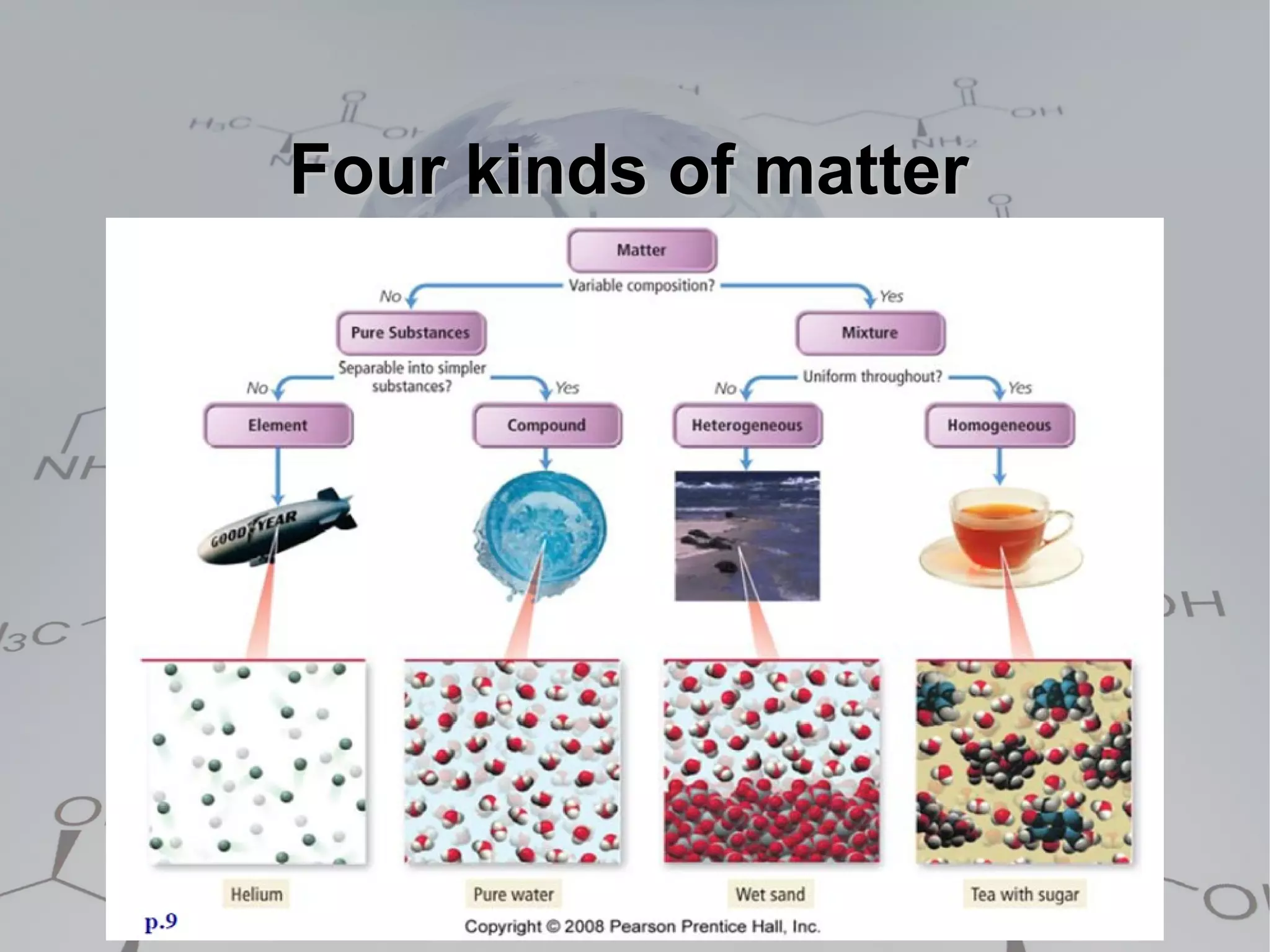 Four kinds of matter

Matter

Variable composition?

No

Yes

Pure Substances

Mixture

Separable into simpler substances?

No

Yes

Uniform throughout?

No

Yes

Element

Compound

Heterogeneous

Homogeneous

GOODYEAR

Helium

Pure water

Wet sand

Tea with sugar

p.9

Copyright © 2008 Pearson Prentice Hall, Inc.